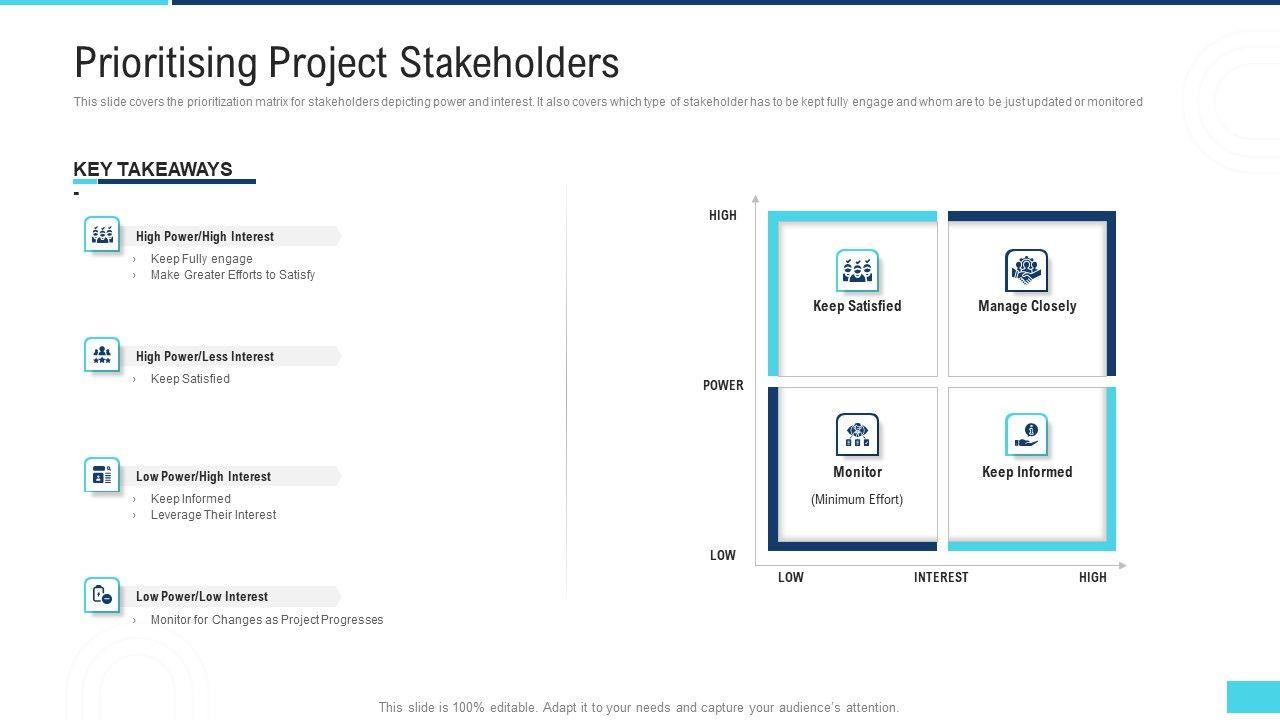 Prioritising Project Stakeholders

This slide covers the prioritization matrix for stakeholders depicting power and interest. It also covers which type of stakeholder has to be kept fully engage and whom are to be just updated or monitored

KEY TAKEAWAYS

High Power/High Interest
› Keep Fully engage
› Make Greater Efforts to Satisfy

High Power/Less Interest
› Keep Satisfied

Low Power/High Interest
› Keep Informed
› Leverage Their Interest

Low Power/Low Interest
› Monitor for Changes as Project Progresses

HIGH
POWER
LOW

Keep Satisfied
Manage Closely
Monitor
(Minimum Effort)
Keep Informed

LOW
INTEREST
HIGH

This slide is 100% editable. Adapt it to your needs and capture your audience's attention.